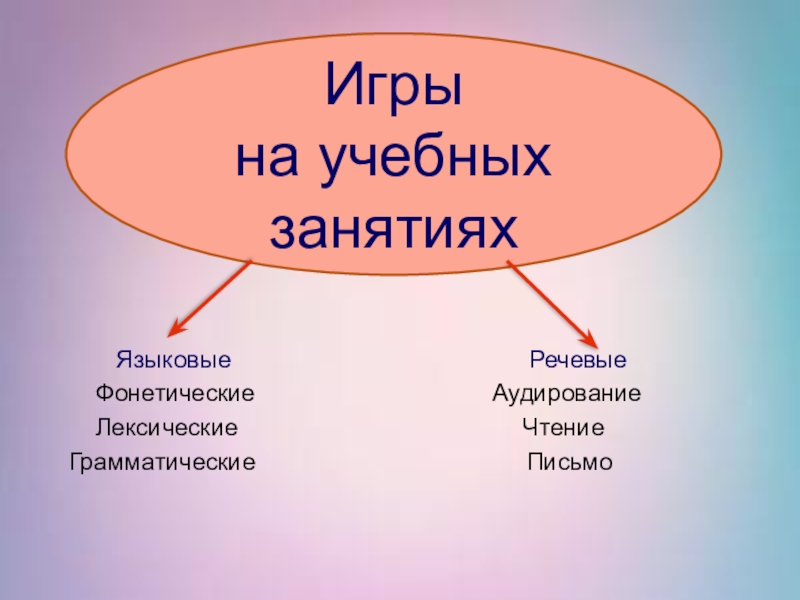 Игры
на учебных
занятиях

Языковые
Фонетические
Лексические
Грамматические

Речевые
Аудирование
Чтение
Письмо